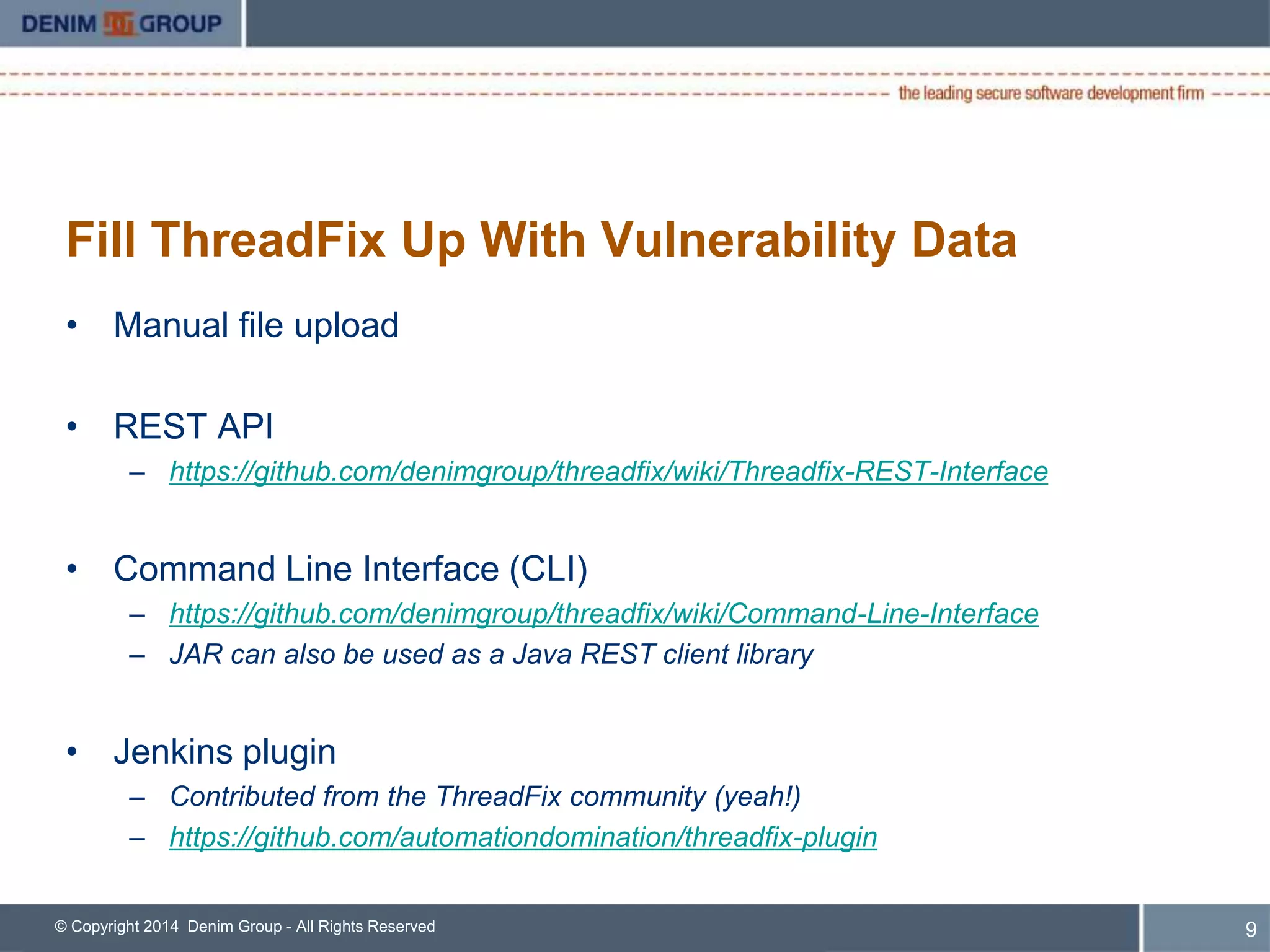 DENIM GROUP

the leading secure software development firm

Fill ThreadFix Up With Vulnerability Data

• Manual file upload

• REST API
– https://github.com/denimgroup/threadfix/wiki/Threadfix-REST-Interface

• Command Line Interface (CLI)
– https://github.com/denimgroup/threadfix/wiki/Command-Line-Interface
– JAR can also be used as a Java REST client library

• Jenkins plugin
– Contributed from the ThreadFix community (yeah!)
– https://github.com/automationdomination/threadfix-plugin

© Copyright 2014 Denim Group - All Rights Reserved

9